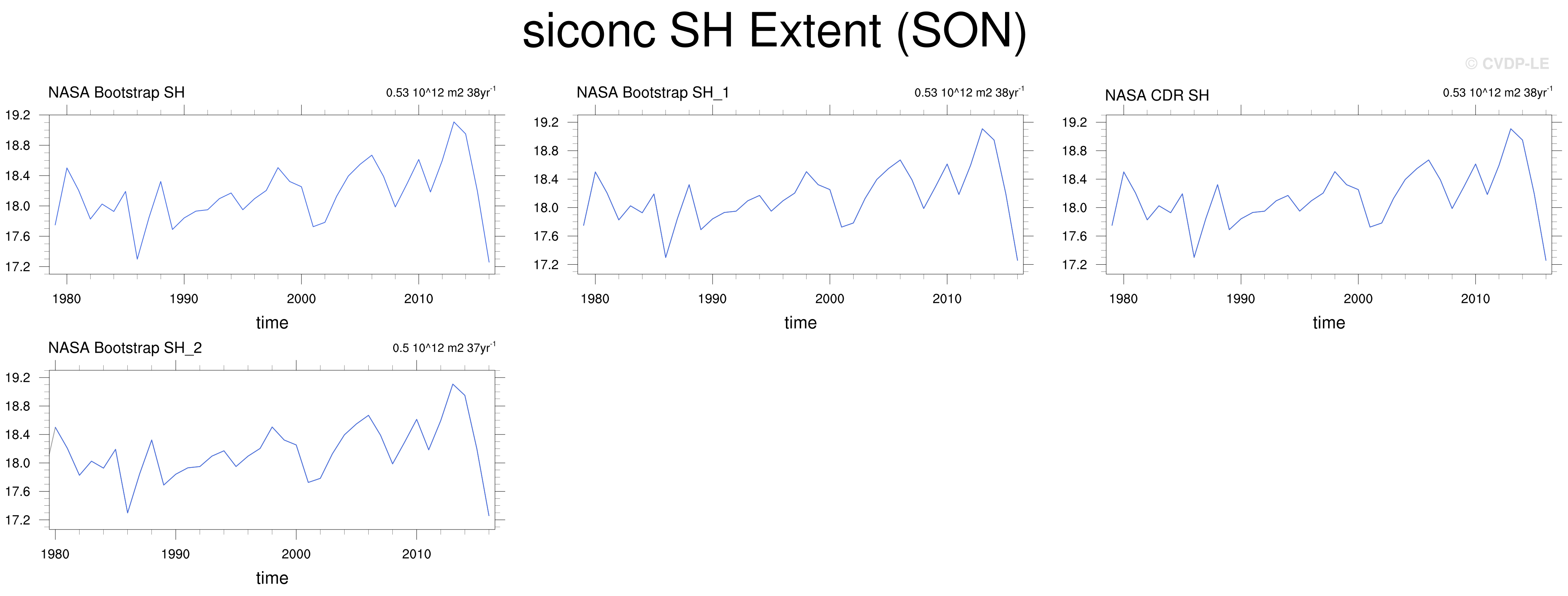 siconc SH Extent (SON)

© CVDP-LE

NASA Bootstrap SH

0.53 10^12 m2 38yr$^{-1}$

19.2
18.8
18.4
18.0
17.6
17.2

1980 1990 2000 2010

time

NASA Bootstrap SH_1

0.53 10^12 m2 38yr$^{-1}$

19.2
18.8
18.4
18.0
17.6
17.2

1980 1990 2000 2010

time

NASA CDR SH

0.53 10^12 m2 38yr$^{-1}$

19.2
18.8
18.4
18.0
17.6
17.2

1980 1990 2000 2010

time

NASA Bootstrap SH_2

0.5 10^12 m2 37yr$^{-1}$

19.2
18.8
18.4
18.0
17.6
17.2

1980 1990 2000 2010

time